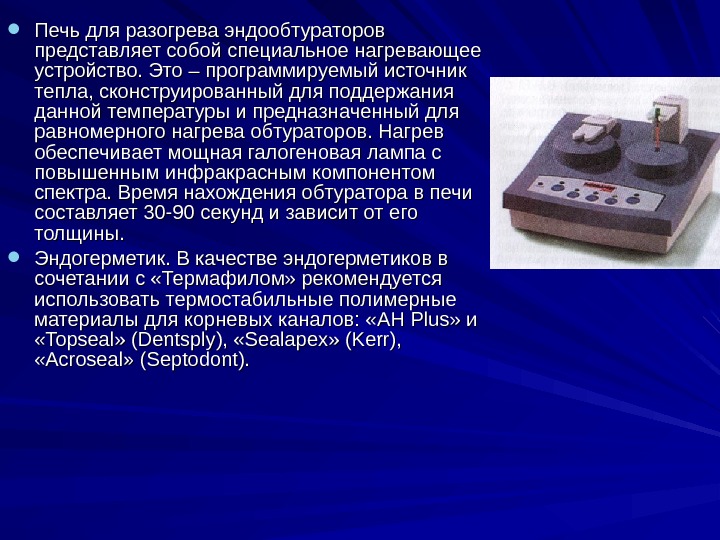 Печь для разогрева эндообтураторов представляет собой специальное нагревающее устройство. Это – программируемый источник тепла, сконструированный для поддержания данной температуры и предназначенный для равномерного нагрева обтураторов. Нагрев обеспечивает мощная галогеновая лампа с повышенным инфракрасным компонентом спектра. Время нахождения обтуратора в печи составляет 30-90 секунд и зависит от его толщины.

Эндогерметик. В качестве эндогерметиков в сочетании с «Термафилом» рекомендуется использовать термостабильные полимерные материалы для корневых каналов: «AH Plus» и «Topseal» (Dentsply), «Sealapex» (Kerr), «Acroseal» (Septodont).